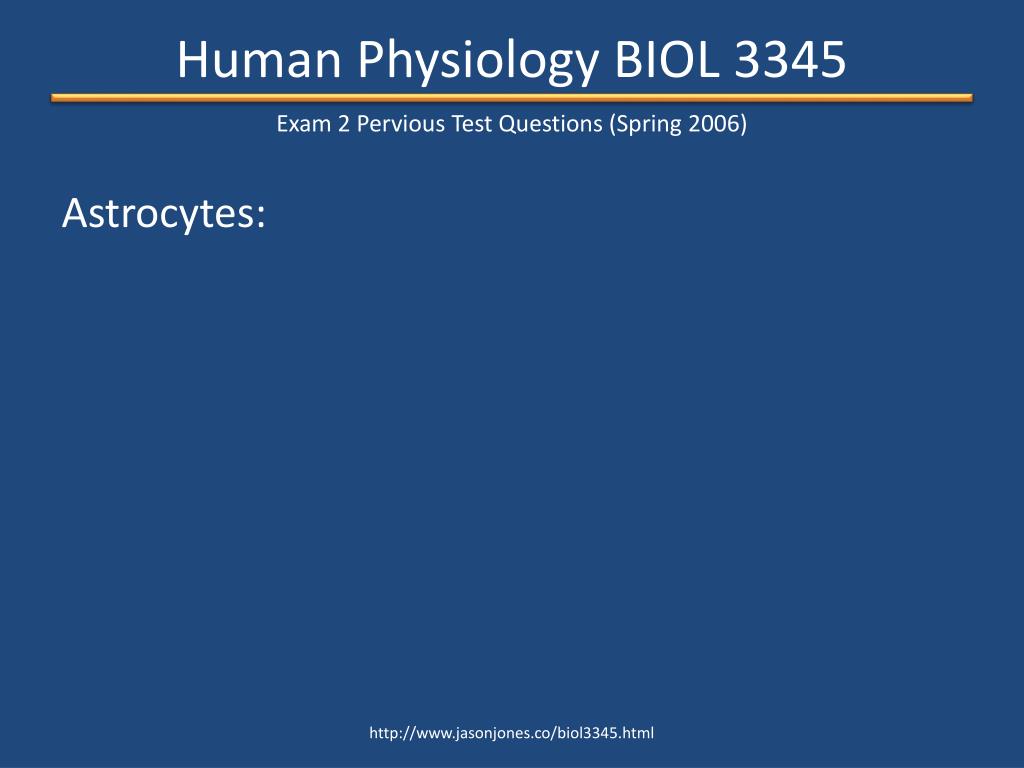 Human Physiology BIOL 3345

Exam 2 Pervious Test Questions (Spring 2006)

Astrocytes:

http://www.jasonjones.co/biol3345.html